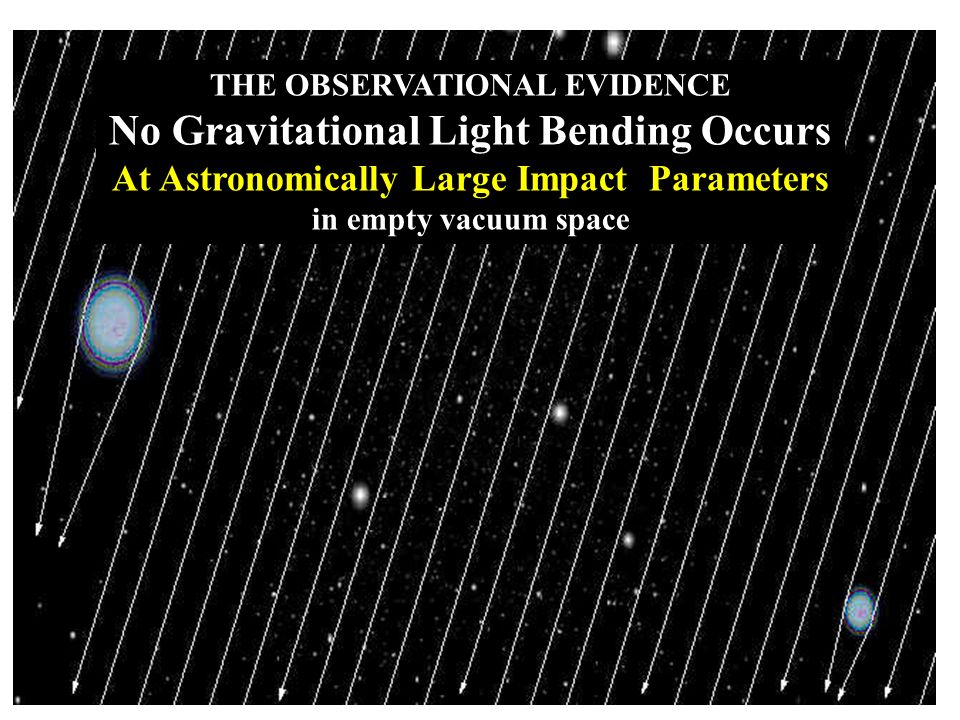 THE OBSERVATIONAL EVIDENCE
No Gravitational Light Bending Occurs
At Astronomically Large Impact Parameters
in empty vacuum space